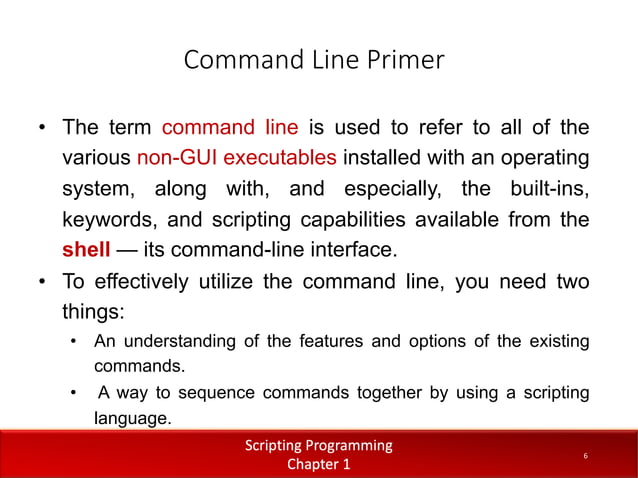 Command Line Primer

• The term command line is used to refer to all of the various non-GUI executables installed with an operating system, along with, and especially, the built-ins, keywords, and scripting capabilities available from the shell — its command-line interface.

• To effectively utilize the command line, you need two things:

• An understanding of the features and options of the existing commands.

• A way to sequence commands together by using a scripting language.

Scripting Programming
Chapter 1

6